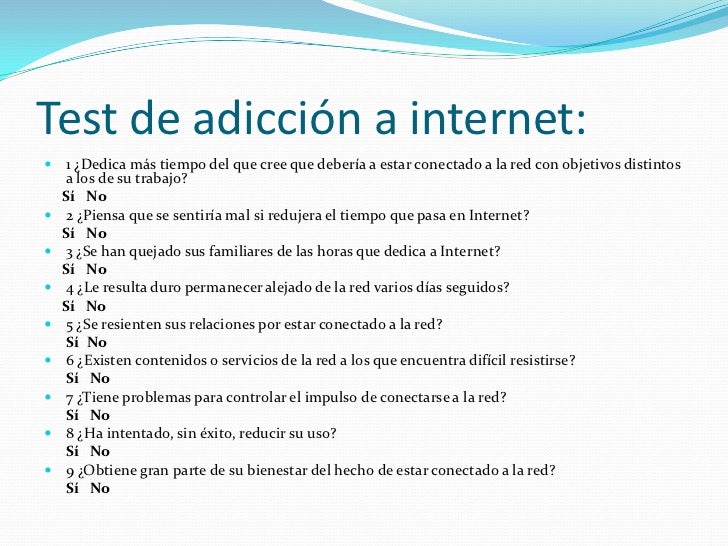 Test de adicción a internet:

1 ¿Dedica más tiempo del que cree que debería a estar conectado a la red con objetivos distintos a los de su trabajo?
Sí No

2 ¿Piensa que se sentiría mal si redujera el tiempo que pasa en Internet?
Sí No

3 ¿Se han quejado sus familiares de las horas que dedica a Internet?
Sí No

4 ¿Le resulta duro permanecer alejado de la red varios días seguidos?
Sí No

5 ¿Se resienten sus relaciones por estar conectado a la red?
Sí No

6 ¿Existen contenidos o servicios de la red a los que encuentra difícil resistirse?
Sí No

7 ¿Tiene problemas para controlar el impulso de conectarse a la red?
Sí No

8 ¿Ha intentado, sin éxito, reducir su uso?
Sí No

9 ¿Obtiene gran parte de su bienestar del hecho de estar conectado a la red?
Sí No